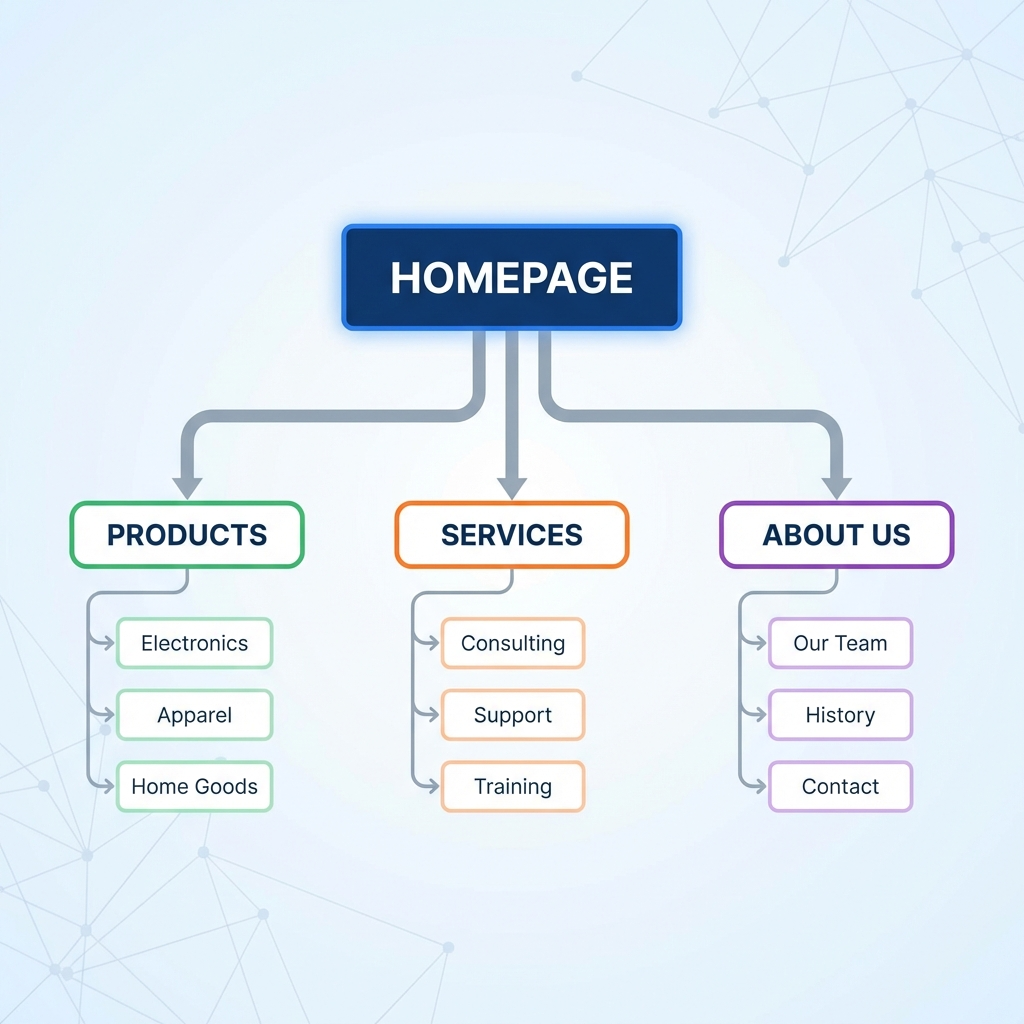 HOMEPAGE

PRODUCTS

Electronics

Apparel

Home Goods

SERVICES

Consulting

Support

Training

ABOUT US

Our Team

History

Contact